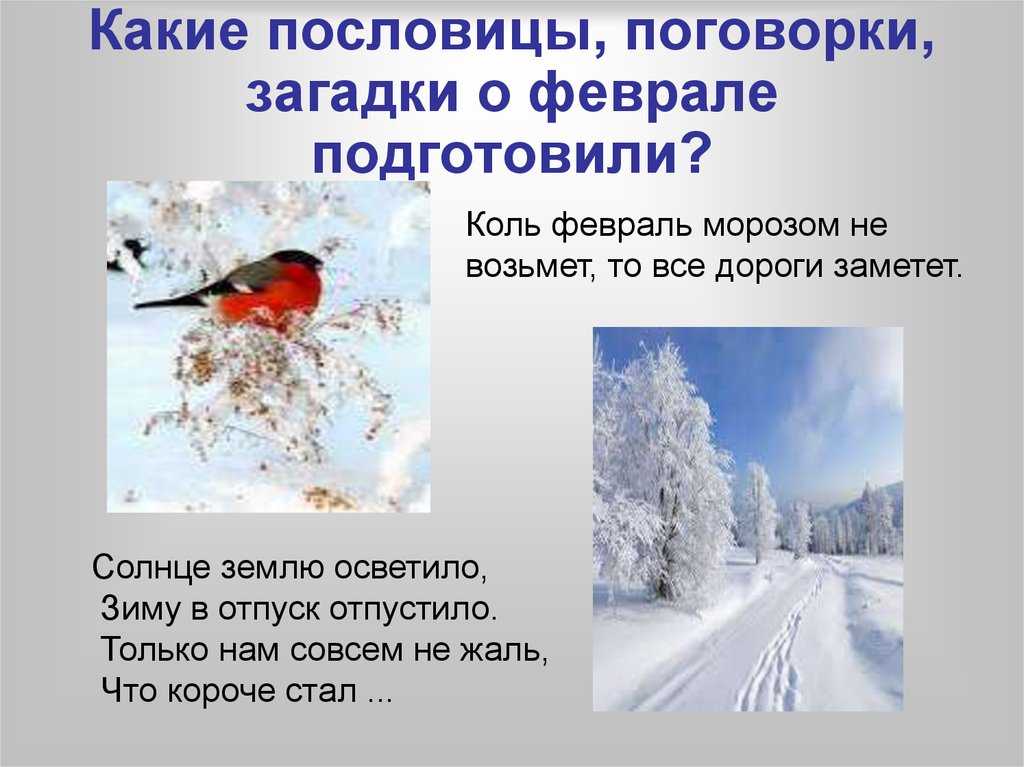 Какие пословицы, поговорки, загадки о феврале подготовили?

Коль февраль морозом не возьмет, то все дороги заметет.

Солнце землю осветило,
Зиму в отпуск отпустило.
Только нам совсем не жаль,
Что короче стал ...